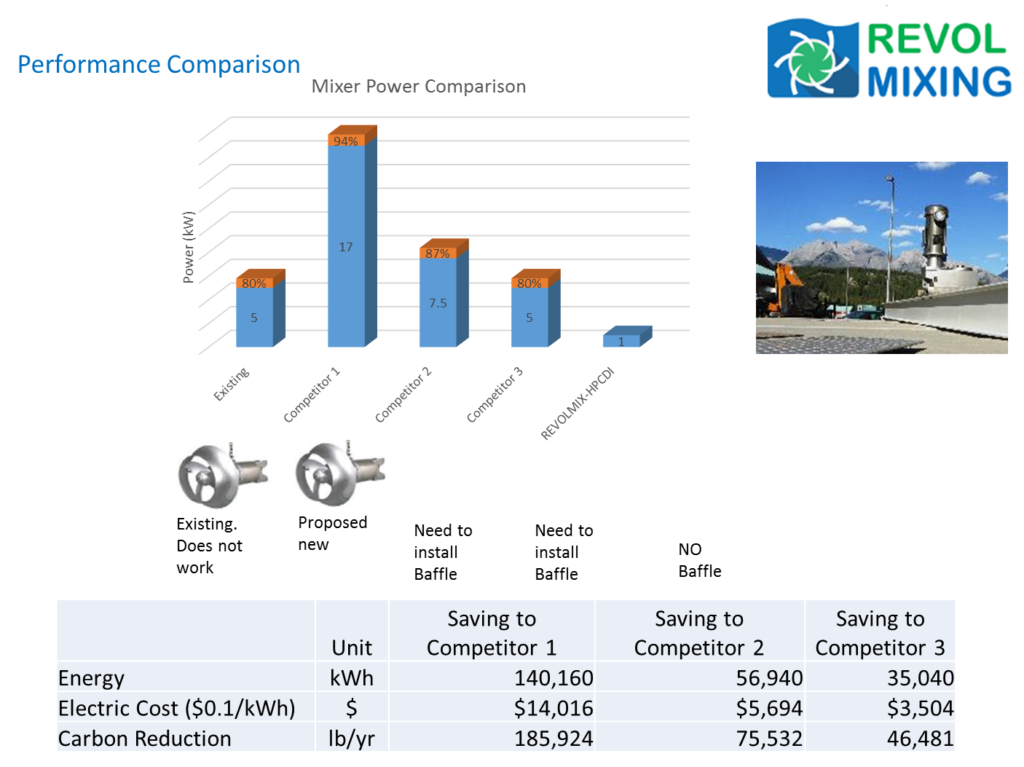 Performance Comparison

REVOL MIXING

Mixer Power Comparison

Power (kW)

80%
5

94%
17

87%
7.5

80%
5

1

Existing
Competitor 1
Competitor 2
Competitor 3
REVOLMIX-HPCDI

Existing. Does not work

Proposed new

Need to install Baffle

Need to install Baffle

NO Baffle

| | Unit | Saving to Competitor 1 | Saving to Competitor 2 | Saving to Competitor 3 |
|---|---|---|---|---|
| Energy | kWh | 140,160 | 56,940 | 35,040 |
| Electric Cost ($0.1/kWh) | $ | $14,016 | $5,694 | $3,504 |
| Carbon Reduction | lb/yr | 185,924 | 75,532 | 46,481 |